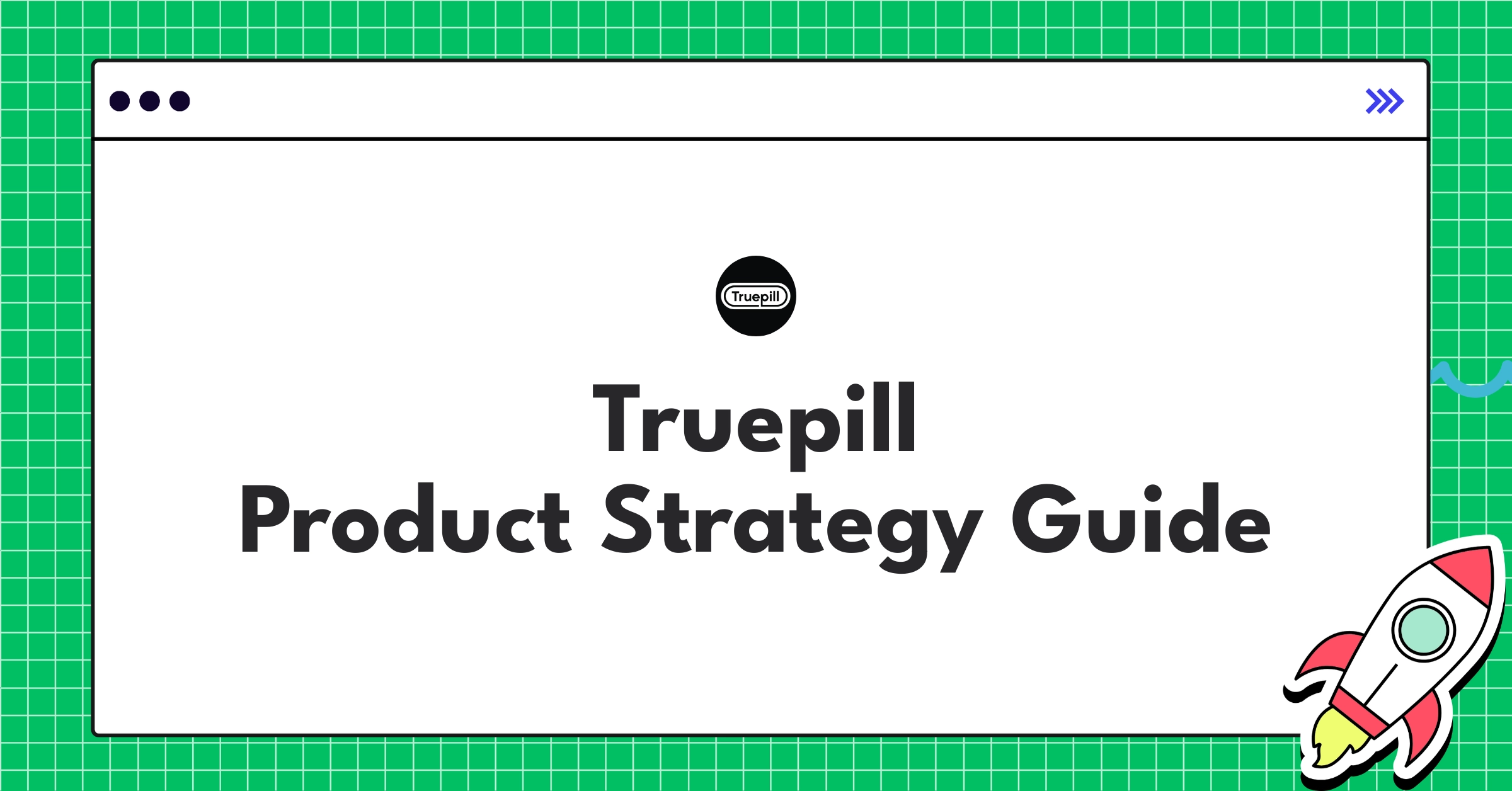 Truepill

Truepill
Product Strategy Guide